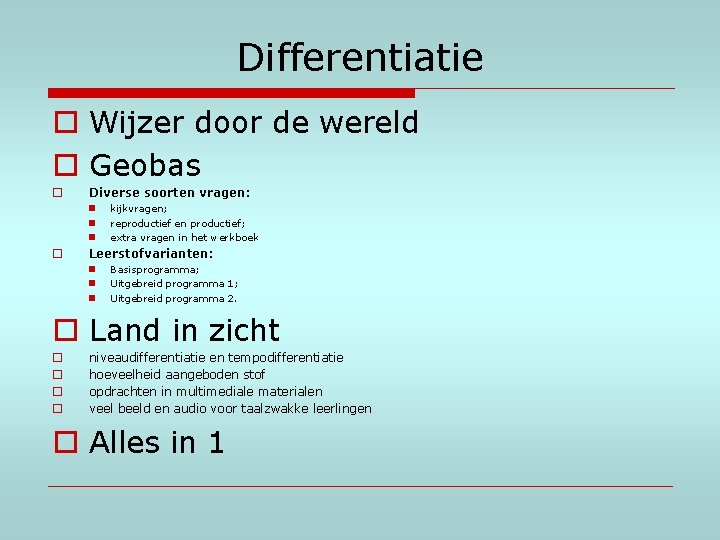 Differentiatie

Wijzer door de wereld

Geobas

Diverse soorten vragen:

kijkvragen;

reproductief en productief;

extra vragen in het werkboek

Leerstofvarianten:

Basisprogramma;

Uitgebreid programma 1;

Uitgebreid programma 2.

Land in zicht

niveaudifferentiatie en tempodifferentiatie

hoeveelheid aangeboden stof

opdrachten in multimediale materialen

veel beeld en audio voor taalzwakke leerlingen

Alles in 1